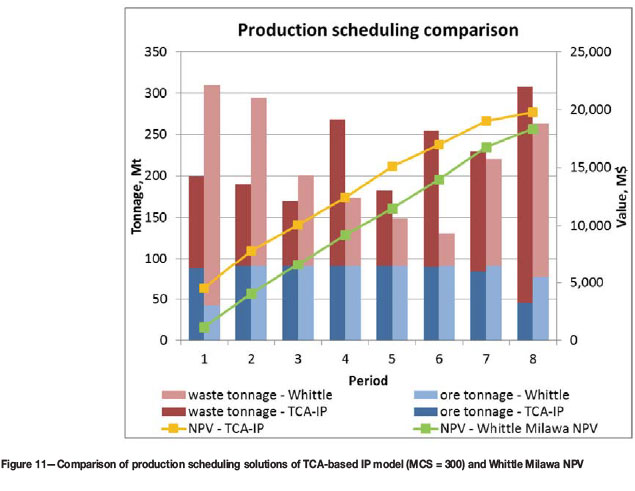 Production scheduling comparison

Tonnage, Mt

350
300
250
200
150
100
50
0

Value, M$

25,000
20,000
15,000
10,000
5,000
0

1 2 3 4 5 6 7 8

Period

waste tonnage - Whittle
ore tonnage - Whittle
waste tonnage - TCA-IP
ore tonnage - TCA-IP
NPV - TCA-IP
NPV - Whittle Milawa NPV

Figure 11—Comparison of production scheduling solutions of TCA-based IP model (MCS = 300) and Whittle Milawa NPV